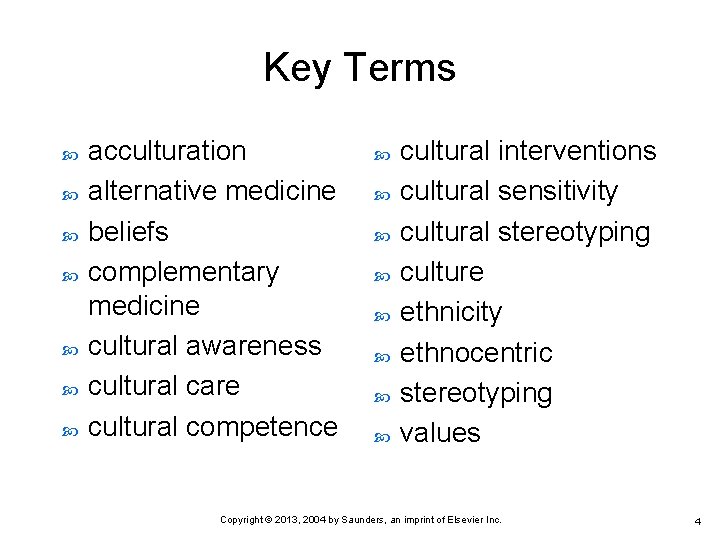 Key Terms

- acculturation
- alternative medicine
- beliefs
- complementary medicine
- cultural awareness
- cultural care
- cultural competence

- cultural interventions
- cultural sensitivity
- cultural stereotyping
- culture
- ethnicity
- ethnocentric
- stereotyping
- values

Copyright © 2013, 2004 by Saunders, an imprint of Elsevier Inc.

4